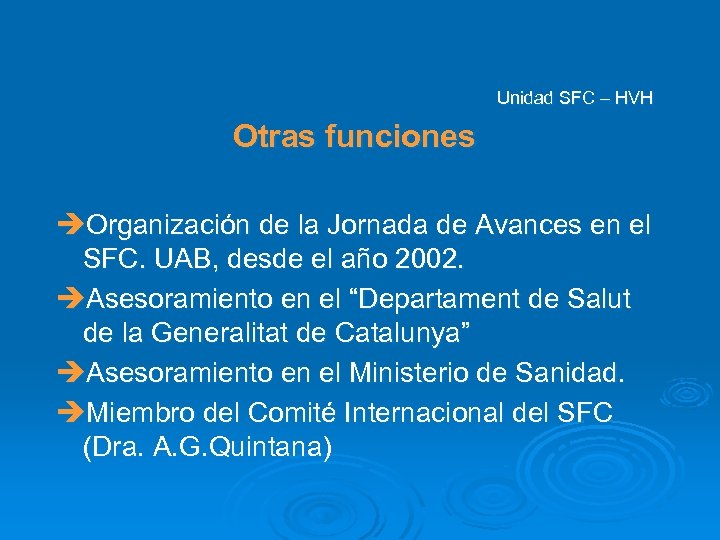 Unidad SFC – HVH

Otras funciones

➔Organización de la Jornada de Avances en el SFC. UAB, desde el año 2002.

➔Asesoramiento en el “Departament de Salut de la Generalitat de Catalunya”

➔Asesoramiento en el Ministerio de Sanidad.

➔Miembro del Comité Internacional del SFC (Dra. A.G.Quintana)